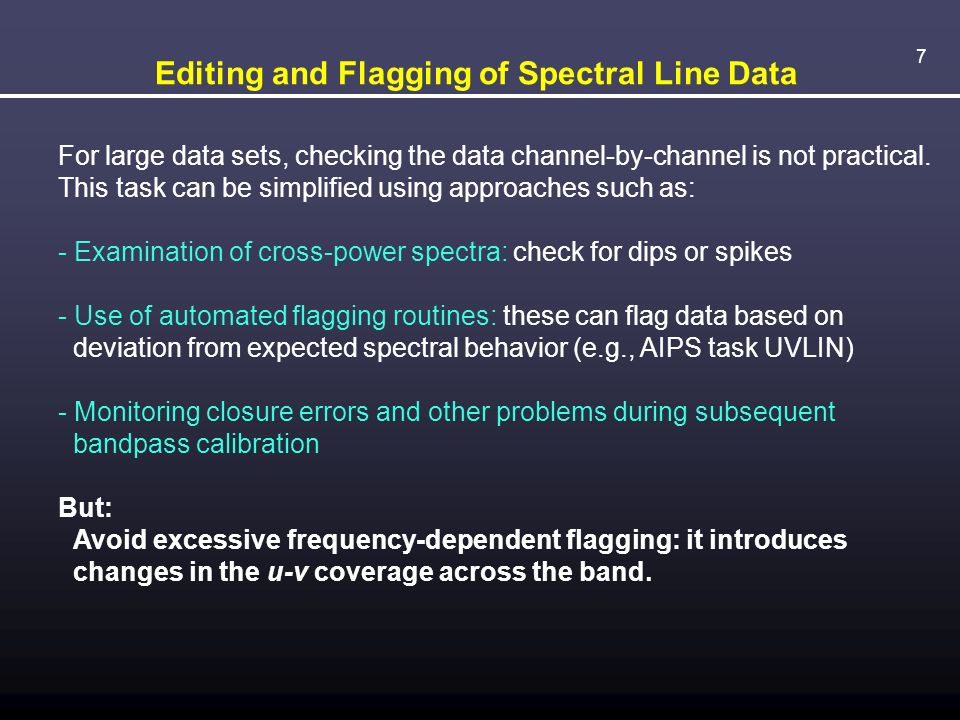 7

Editing and Flagging of Spectral Line Data

For large data sets, checking the data channel-by-channel is not practical. This task can be simplified using approaches such as:

- Examination of cross-power spectra: check for dips or spikes

- Use of automated flagging routines: these can flag data based on deviation from expected spectral behavior (e.g., AIPS task UVLIN)

- Monitoring closure errors and other problems during subsequent bandpass calibration

But:
Avoid excessive frequency-dependent flagging: it introduces changes in the u-v coverage across the band.